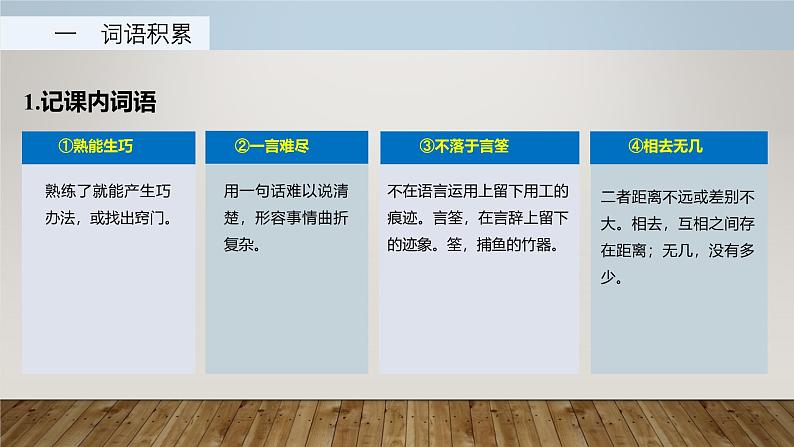 一　词语积累

1.记课内词语

①熟能生巧

熟练了就能产生巧办法，或找出窍门。

②一言难尽

用一句话难以说清楚，形容事情曲折复杂。

③不落于言筌

不在语言运用上留下用工的痕迹。言筌，在言辞上留下的迹象。筌，捕鱼的竹器。

④相去无几

二者距离不远或差别不大。相去，互相之间存在距离；无几，没有多少。